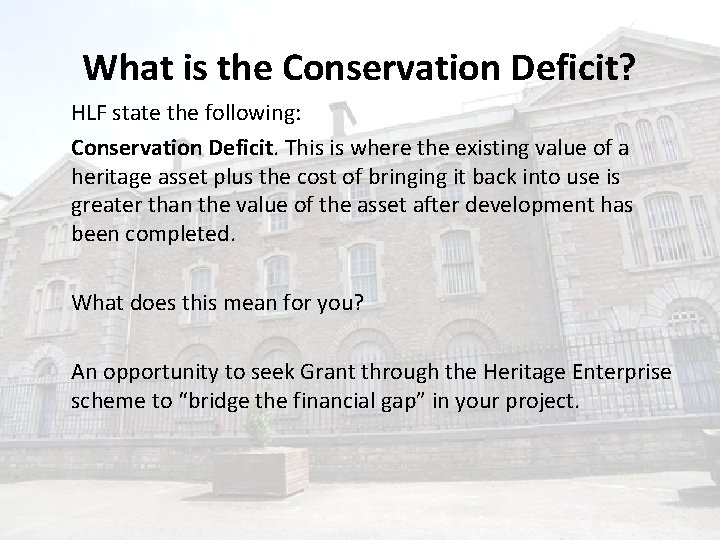 What is the Conservation Deficit?

HLF state the following:

Conservation Deficit. This is where the existing value of a heritage asset plus the cost of bringing it back into use is greater than the value of the asset after development has been completed.

What does this mean for you?

An opportunity to seek Grant through the Heritage Enterprise scheme to “bridge the financial gap” in your project.